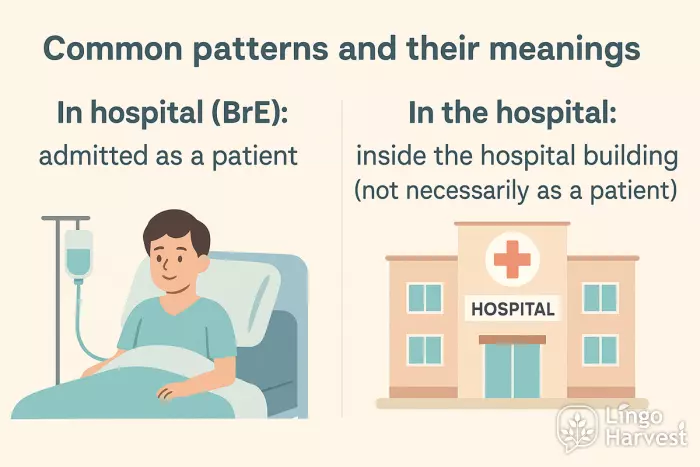 Common patterns and their meanings

In hospital (BrE):
admitted as a patient

In the hospital:
inside the hospital building (not necessarily as a patient)

HOSPITAL

Lingo Harvest